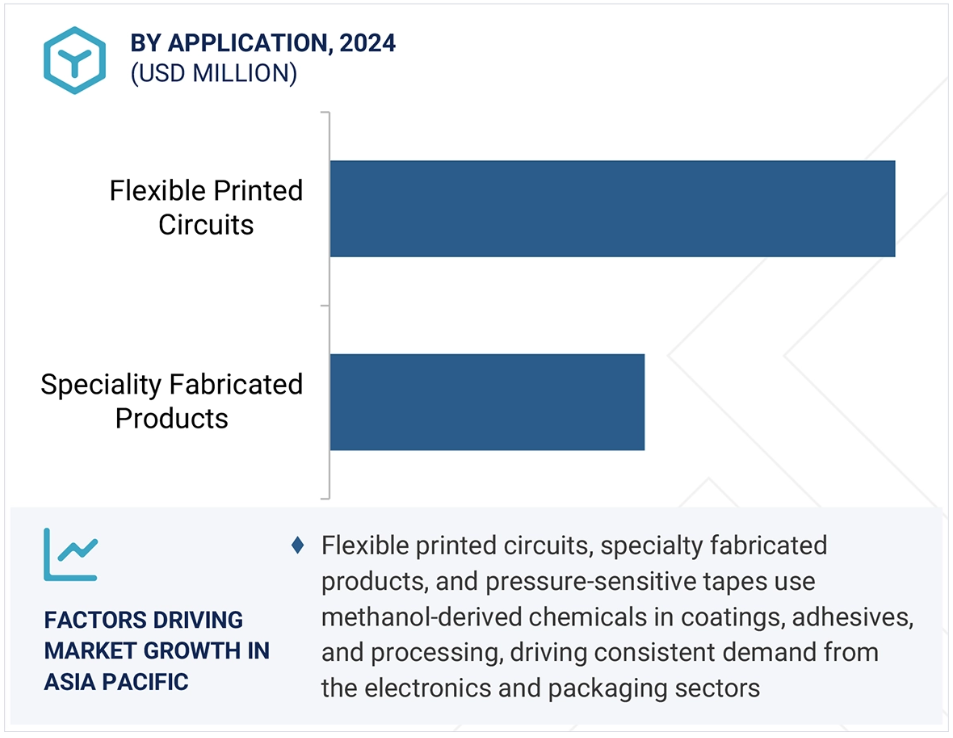 BY APPLICATION, 2024
(USD MILLION)

Flexible Printed Circuits

Speciality Fabricated Products

FACTORS DRIVING MARKET GROWTH IN ASIA PACIFIC

♦ Flexible printed circuits, specialty fabricated products, and pressure-sensitive tapes use methanol-derived chemicals in coatings, adhesives, and processing, driving consistent demand from the electronics and packaging sectors